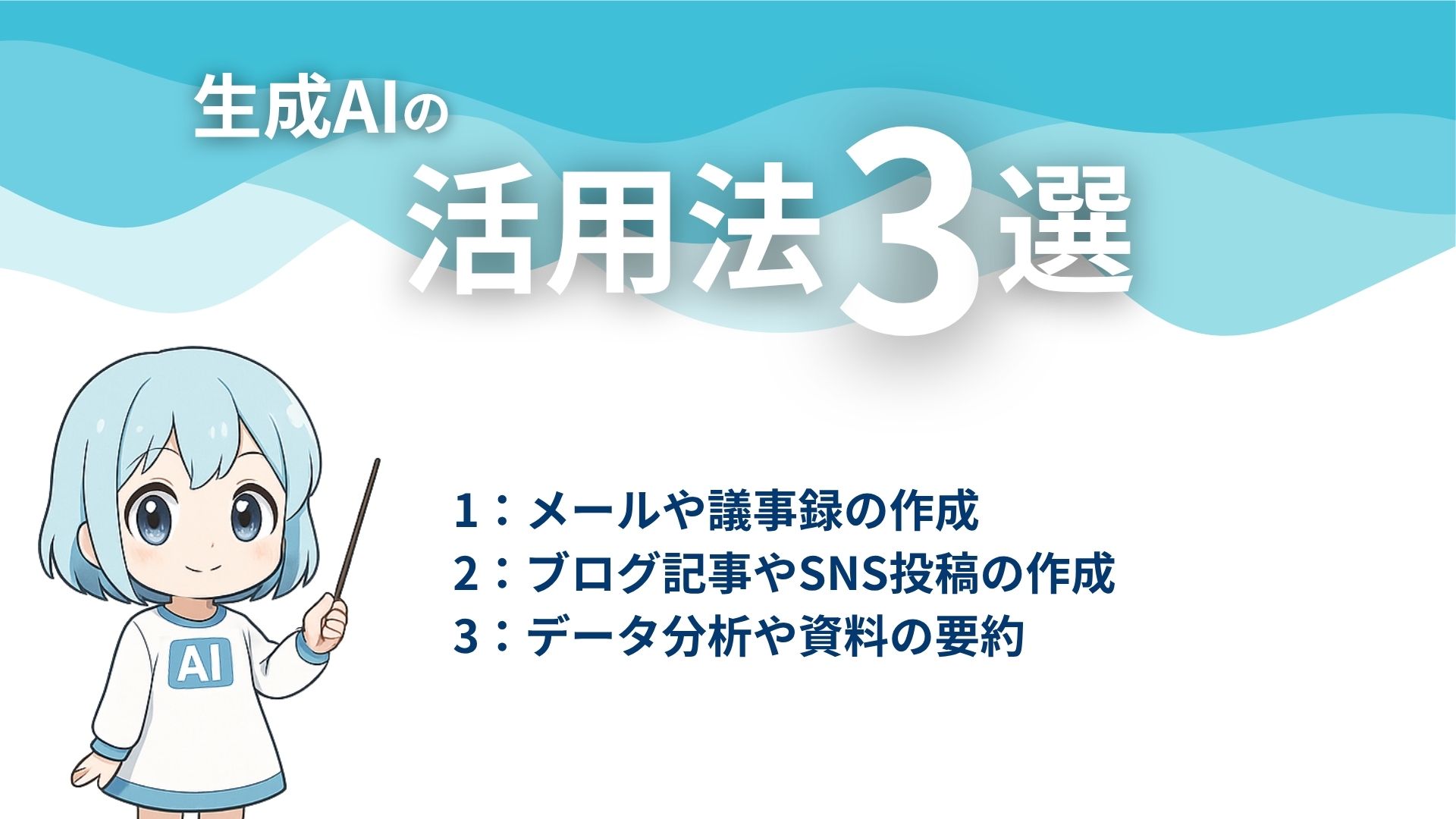 生成AIの
活用法3選

AI

1：メールや議事録の作成
2：ブログ記事やSNS投稿の作成
3：データ分析や資料の要約